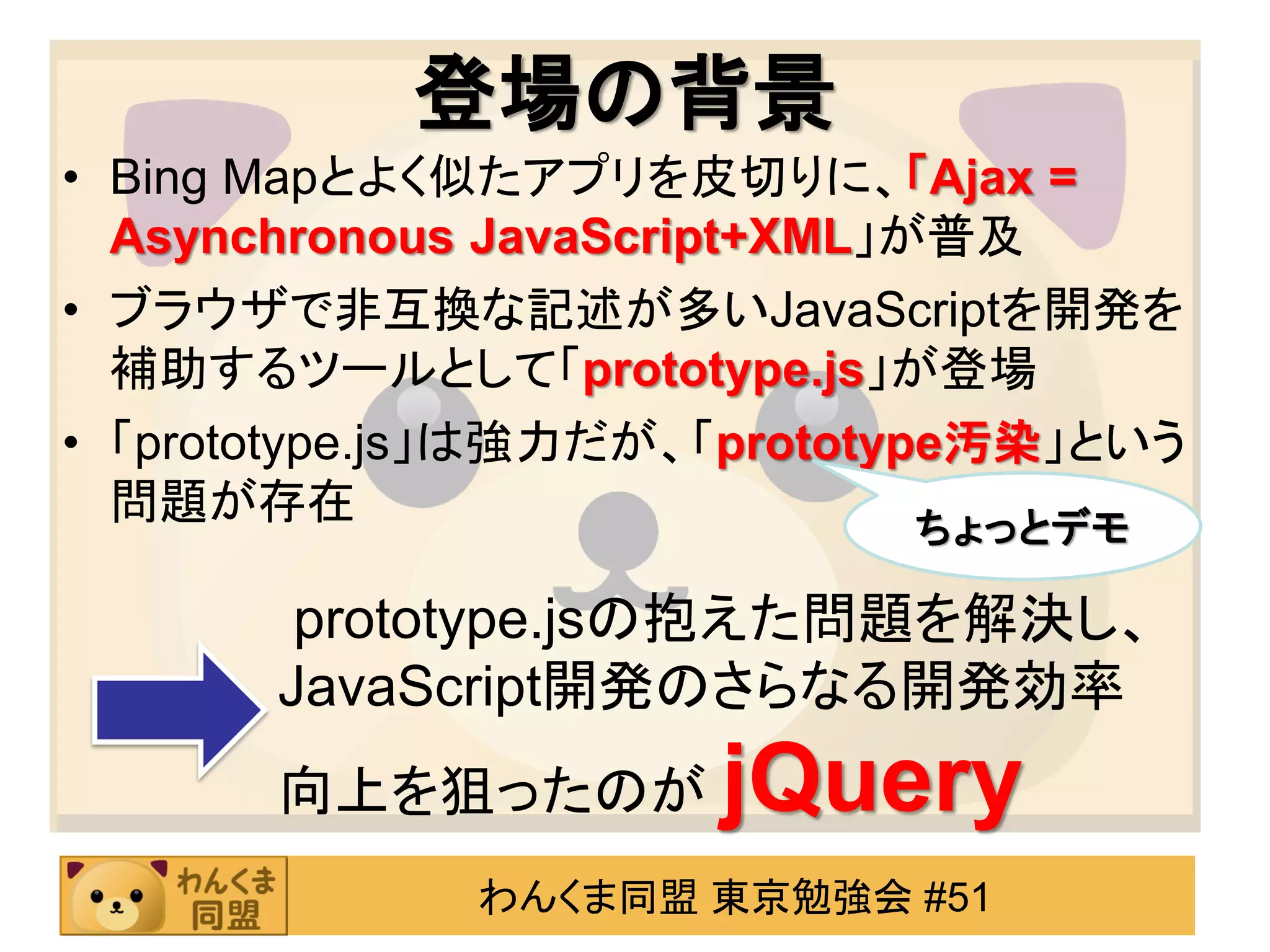 登場の背景

• Bing Mapとよく似たアプリを皮切りに、「Ajax = Asynchronous JavaScript+XML」が普及

• ブラウザで非互換な記述が多いJavaScriptを開発を補助するツールとして「prototype.js」が登場

• 「prototype.js」は強力だが、「prototype汚染」という問題が存在

ちょっとデモ

prototype.jsの抱えた問題を解決し、JavaScript開発のさらなる開発効率向上を狙ったのが jQuery

わんくま同盟

わんくま同盟 東京勉強会 #51